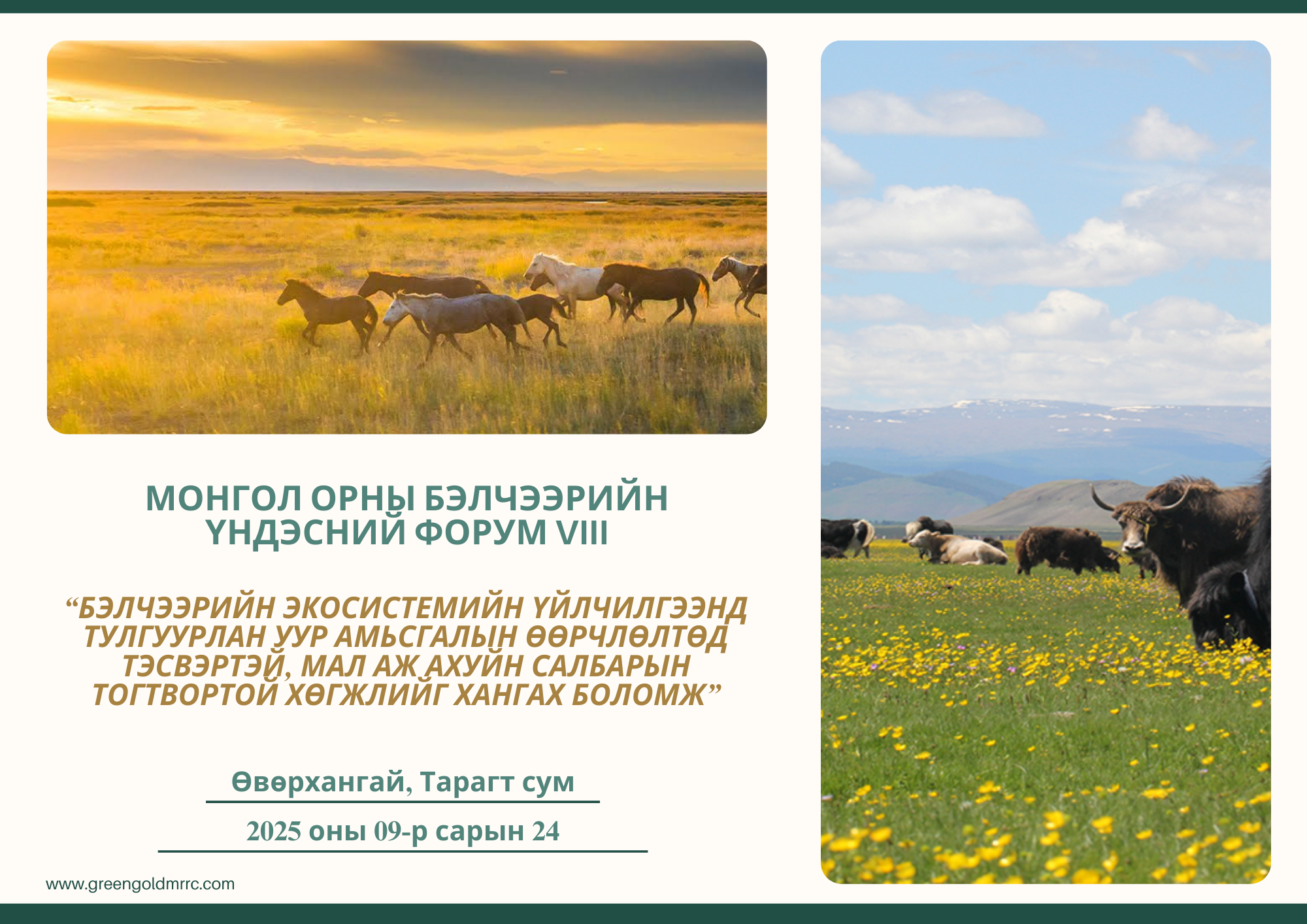 МОНГОЛ ОРНЫ БЭЛЧЭЭРИЙН ҮНДЭСНИЙ ФОРУМ VIII

“БЭЛЧЭЭРИЙН ЭКОСИСТЕМИЙН ҮЙЛЧИЛГЭЭНД ТУЛГУУРЛАН УУР АМЬСГАЛЫН ӨӨРЧЛӨЛТӨД ТЭСВЭРТЭЙ, МАЛ АЖ АХУЙН САЛБАРЫН ТОГТВОРТОЙ ХӨГЖЛИЙГ ХАНГАХ БОЛОМЖ”

Өвөрхангай, Тарагт сум

2025 оны 09-р сарын 24

www.greengoldmrrc.com